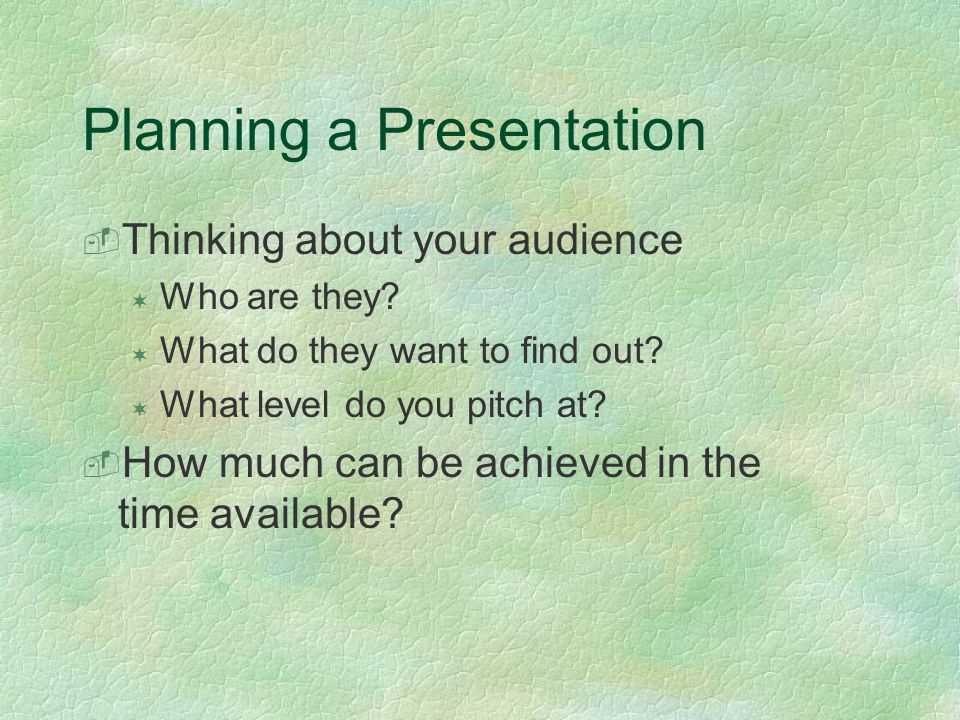 Planning a Presentation

Thinking about your audience

Who are they?

What do they want to find out?

What level do you pitch at?

How much can be achieved in the time available?